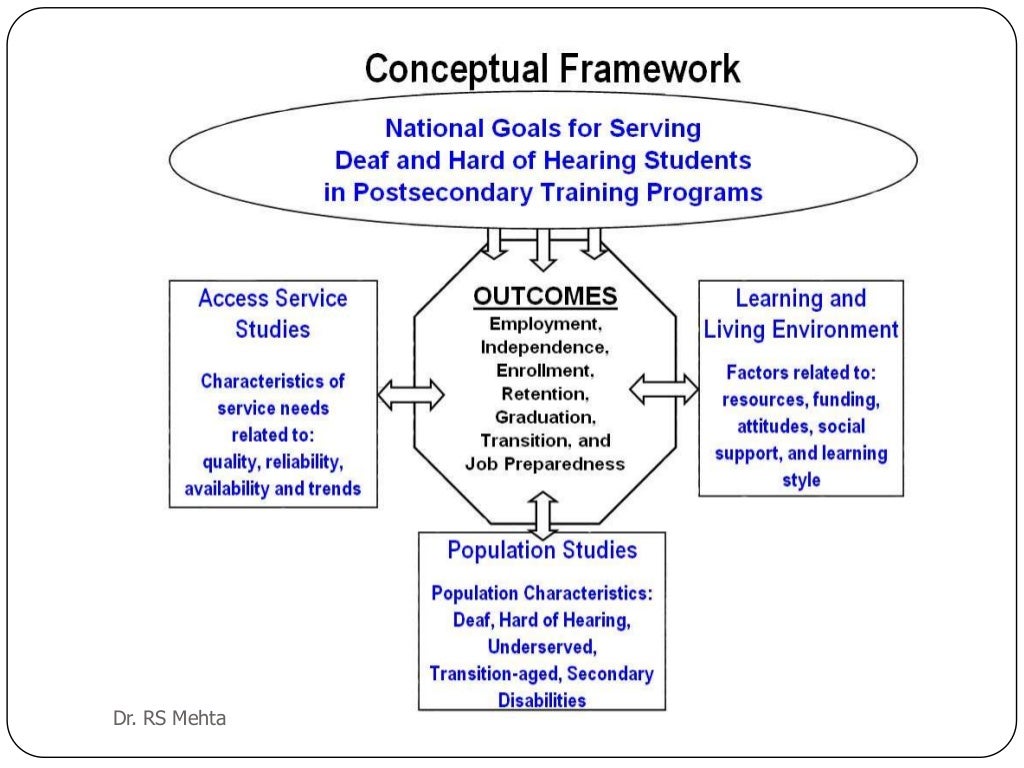 Conceptual Framework

National Goals for Serving Deaf and Hard of Hearing Students in Postsecondary Training Programs

Access Service Studies

Characteristics of service needs related to: quality, reliability, availability and trends

OUTCOMES
Employment, Independence, Enrollment, Retention, Graduation, Transition, and Job Preparedness

Learning and Living Environment

Factors related to: resources, funding, attitudes, social support, and learning style

Population Studies

Population Characteristics: Deaf, Hard of Hearing, Underserved, Transition-aged, Secondary Disabilities

Dr. RS Mehta